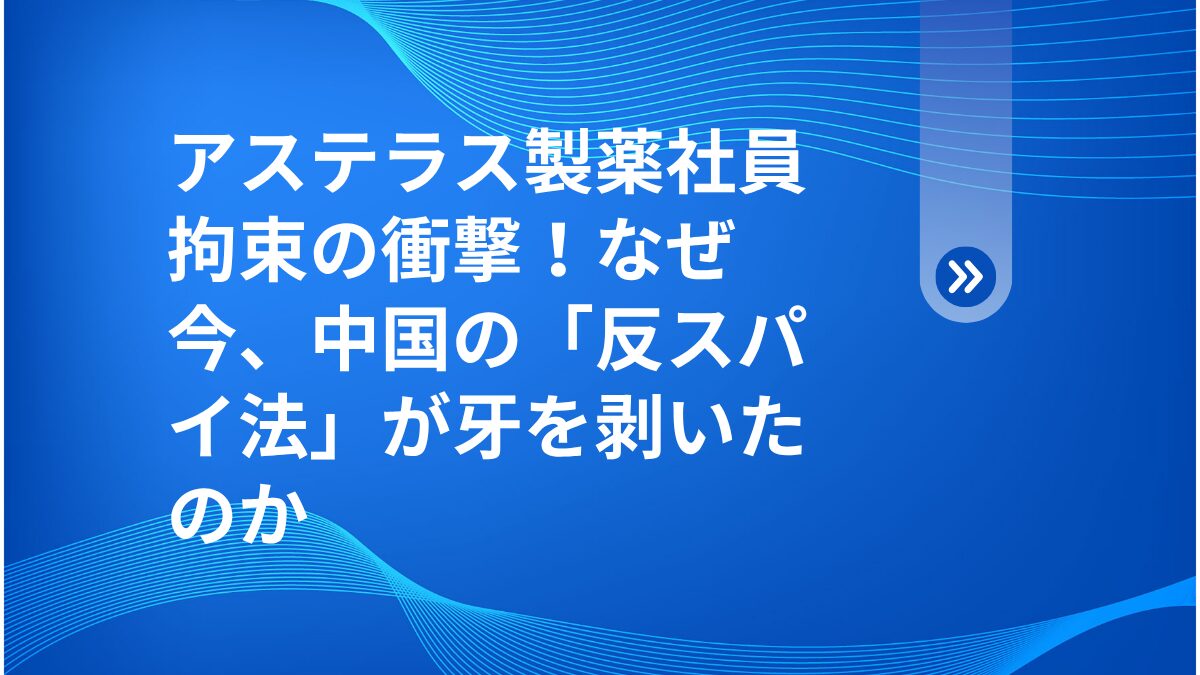 アステラス製薬社員拘束の衝撃！なぜ今、中国の「反スパイ法」が牙を剥いたのか